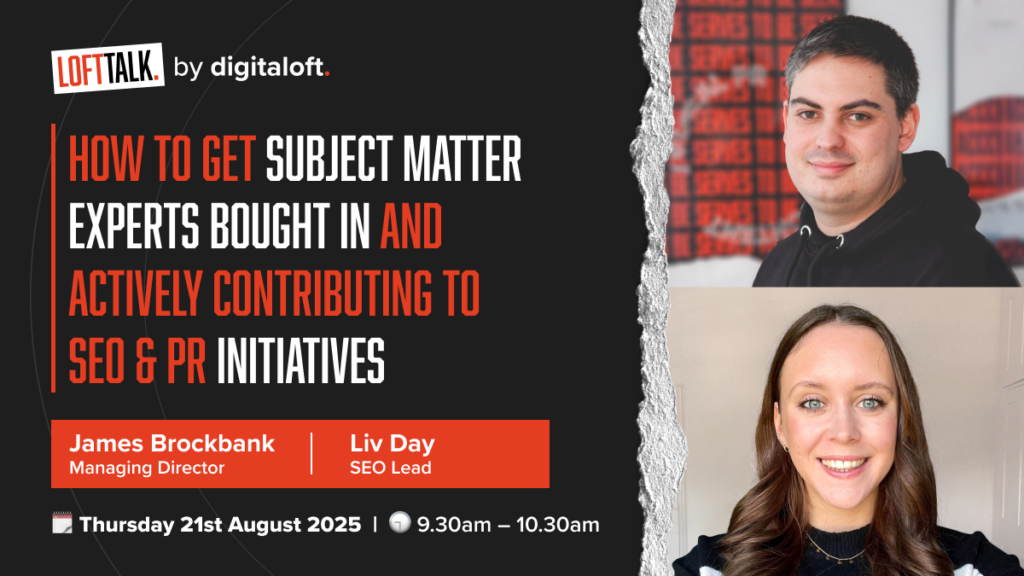 LOFTTALK. by digitaloft.

HOW TO GET SUBJECT MATTER EXPERTS BOUGHT IN AND ACTIVELY CONTRIBUTING TO SEO & PR INITIATIVES

James Brockbank
Managing Director

Liv Day
SEO Lead

Thursday 21st August 2025 | 9.30am – 10.30am